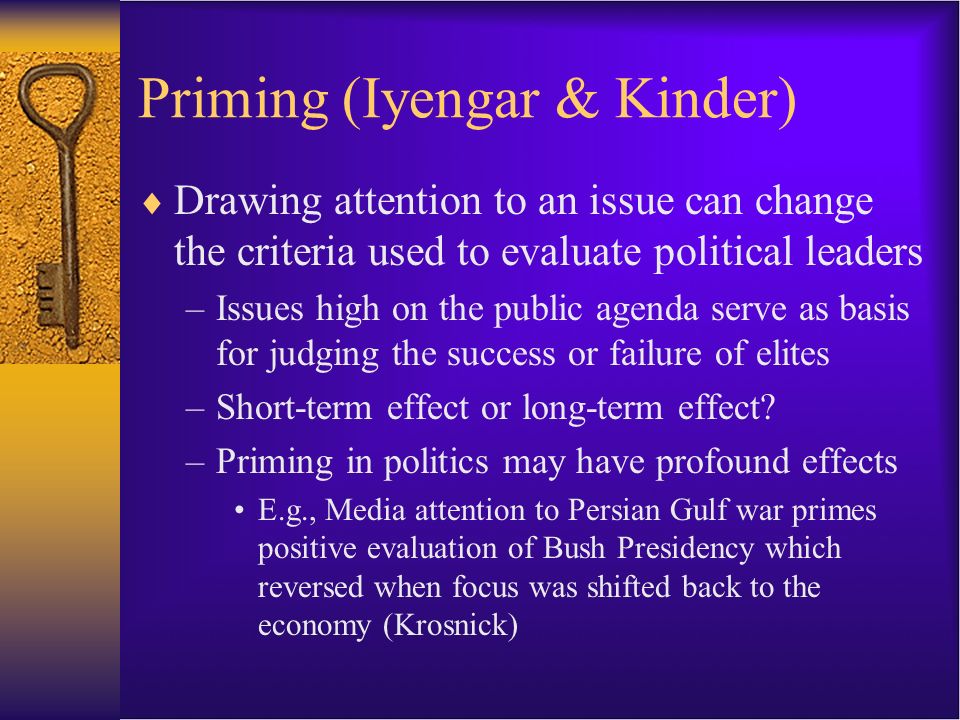 Priming (Iyengar & Kinder)

♦ Drawing attention to an issue can change the criteria used to evaluate political leaders

– Issues high on the public agenda serve as basis for judging the success or failure of elites

– Short-term effect or long-term effect?

– Priming in politics may have profound effects

• E.g., Media attention to Persian Gulf war primes positive evaluation of Bush Presidency which reversed when focus was shifted back to the economy (Krosnick)